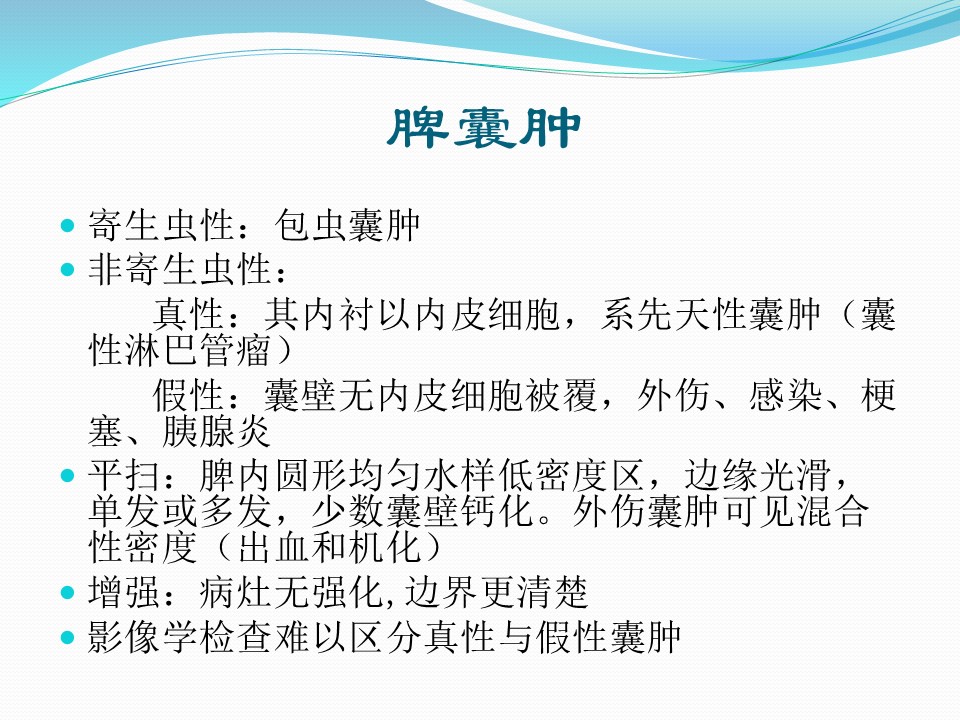 脾囊肿

寄生虫性：包虫囊肿

非寄生虫性：

真性：其内衬以内皮细胞，系先天性囊肿（囊性淋巴管瘤）

假性：囊壁无内皮细胞被覆，外伤、感染、梗塞、胰腺炎

平扫：脾内圆形均匀水样低密度区，边缘光滑，单发或多发，少数囊壁钙化。外伤囊肿可见混合性密度（出血和机化）

增强：病灶无强化,边界更清楚

影像学检查难以区分真性与假性囊肿